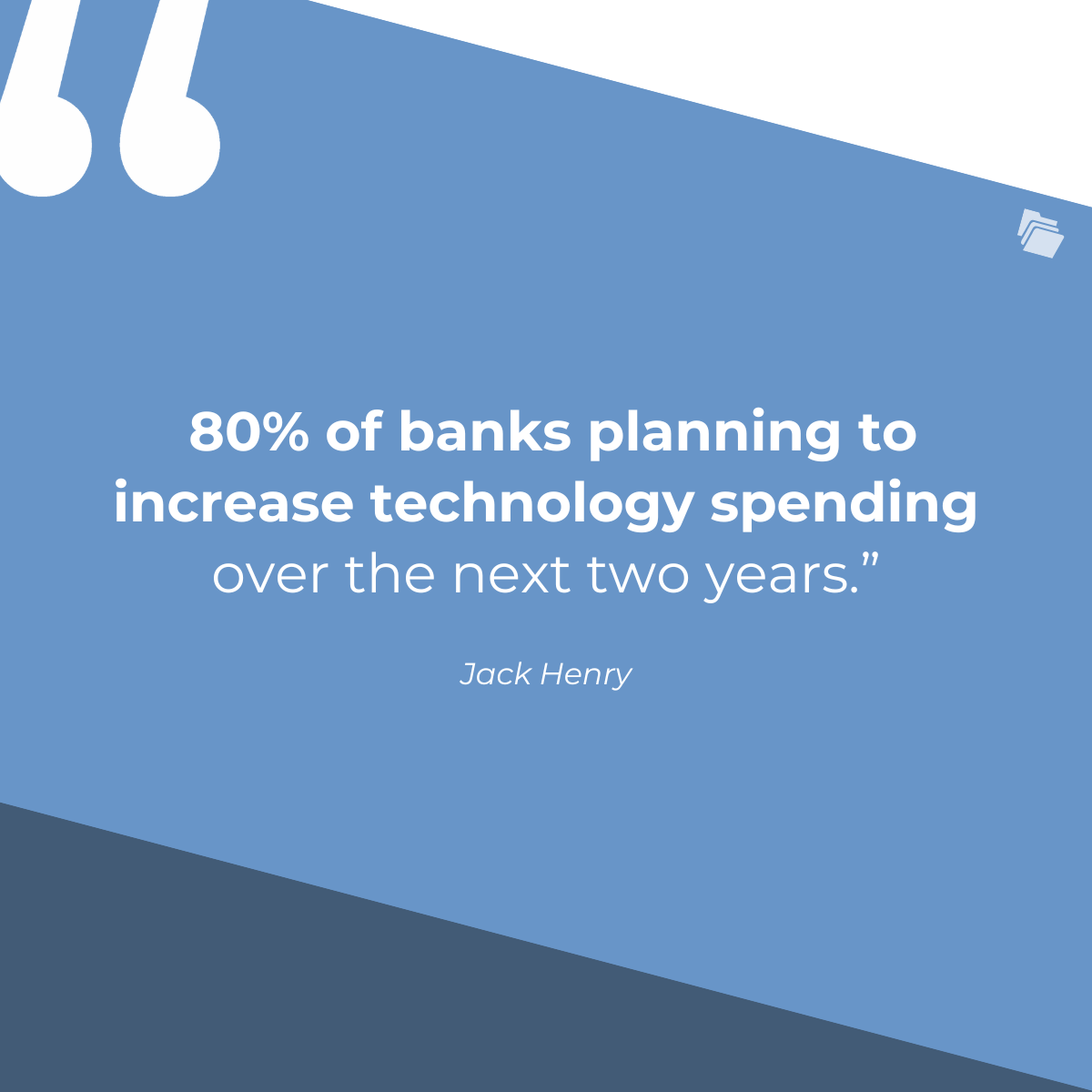 “

80% of banks planning to increase technology spending over the next two years.”

Jack Henry